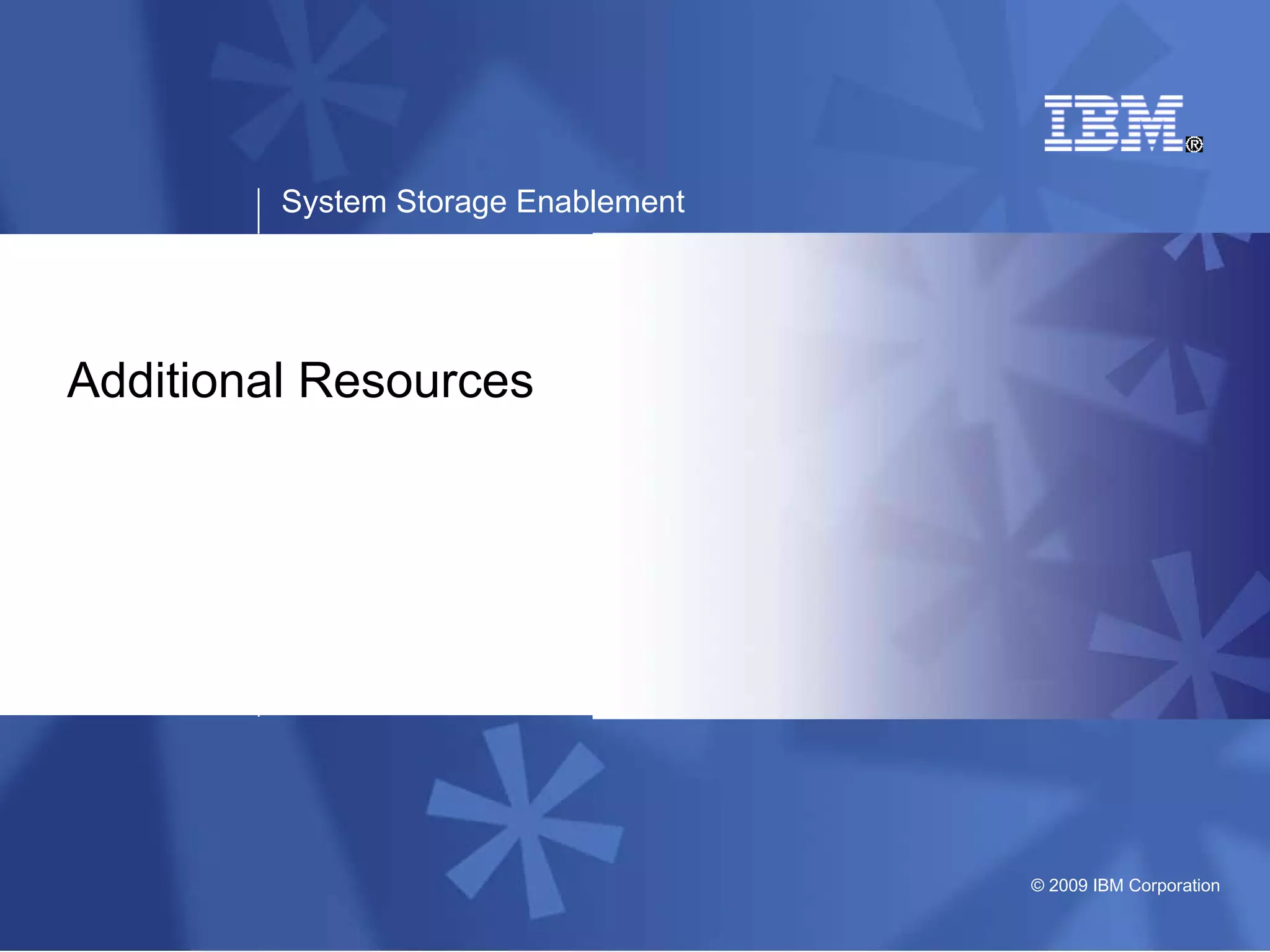 IBM®

System Storage Enablement

Additional Resources

© 2009 IBM Corporation